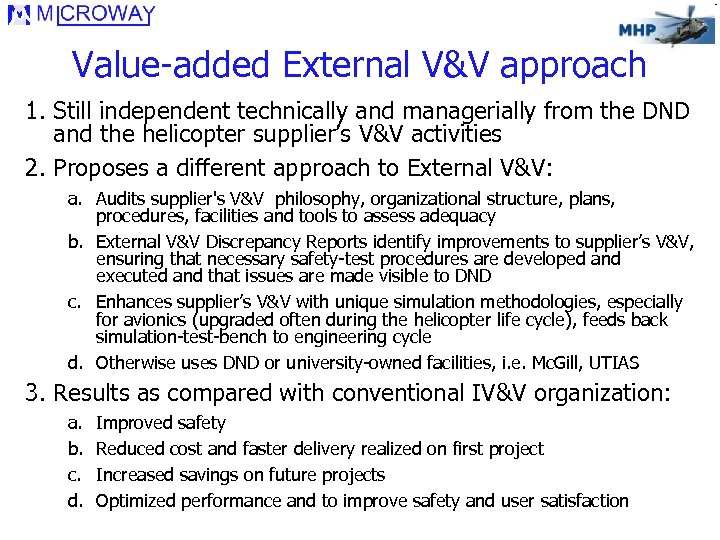 M MICROWAY

MHP

Value-added External V&V approach

1. Still independent technically and managerially from the DND and the helicopter supplier's V&V activities

2. Proposes a different approach to External V&V:

a. Audits supplier's V&V philosophy, organizational structure, plans, procedures, facilities and tools to assess adequacy

b. External V&V Discrepancy Reports identify improvements to supplier's V&V, ensuring that necessary safety-test procedures are developed and executed and that issues are made visible to DND

c. Enhances supplier's V&V with unique simulation methodologies, especially for avionics (upgraded often during the helicopter life cycle), feeds back simulation-test-bench to engineering cycle

d. Otherwise uses DND or university-owned facilities, i.e. McGill, UTIAS

3. Results as compared with conventional IV&V organization:

a. Improved safety

b. Reduced cost and faster delivery realized on first project

c. Increased savings on future projects

d. Optimized performance and to improve safety and user satisfaction